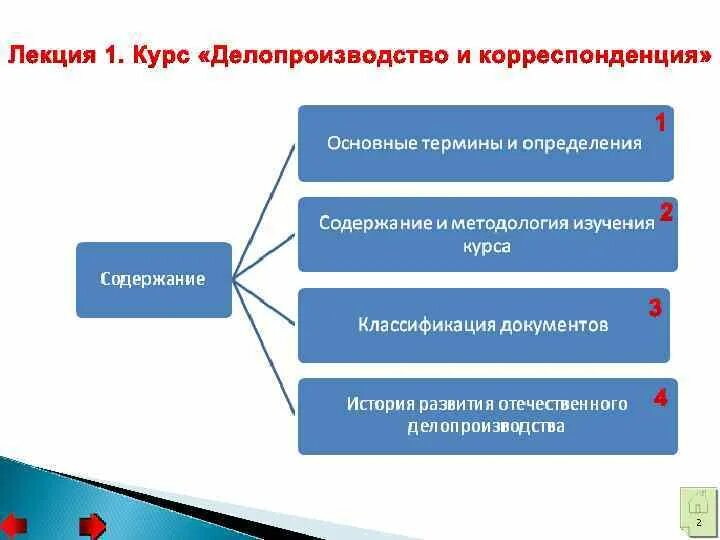 Лекция 1. Курс «Делопроизводство и корреспонденция»

Содержание

Основные термины и определения 1

Содержание и методология изучения курса 2

Классификация документов 3

История развития отечественного делопроизводства 4

2